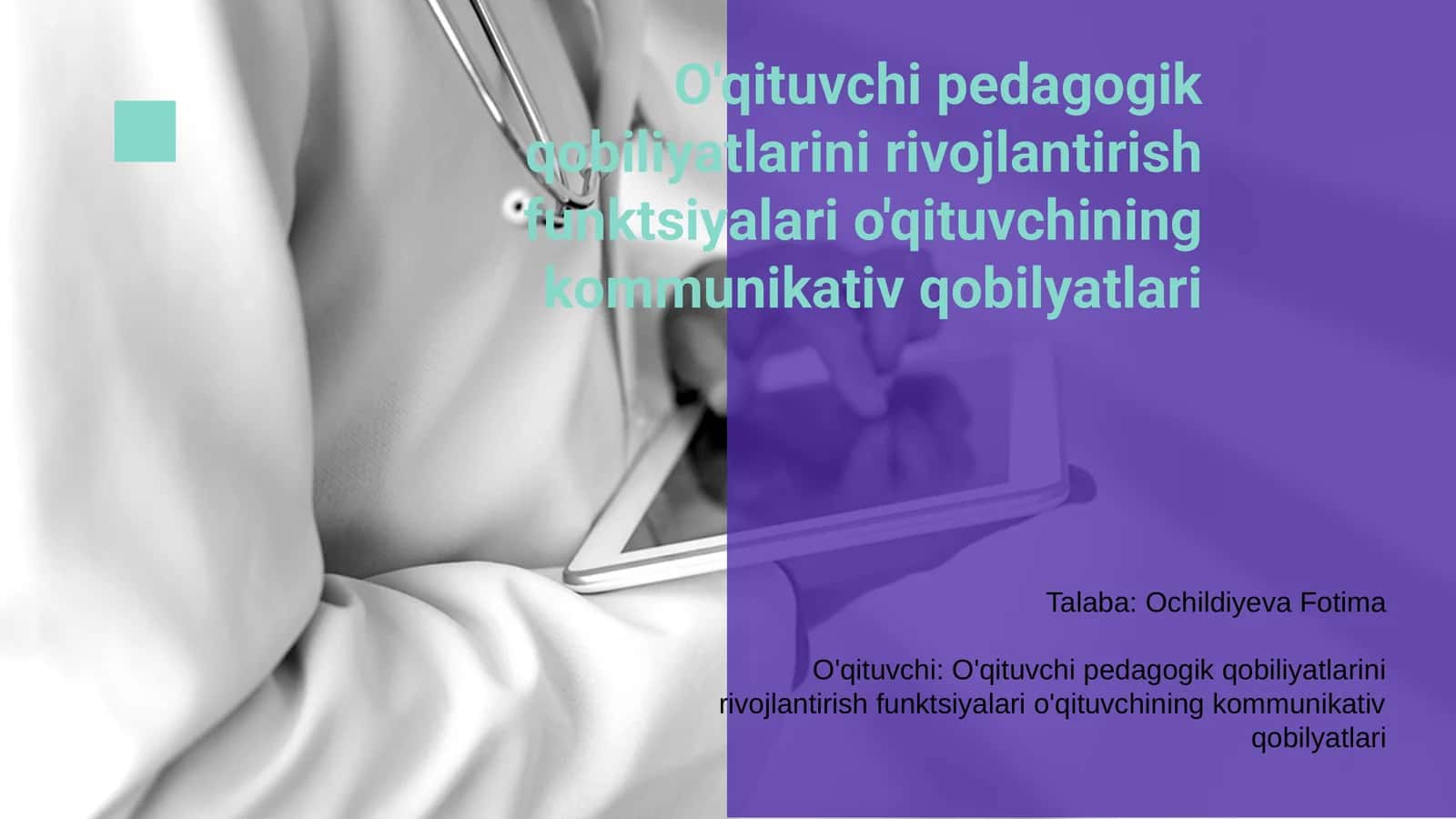 O'qituvchi pedagogik qobiliyatlarini rivojlantirish funktsiyalari o'qituvchining kommunikativ qobilyatlari

Talaba: Ochildiyeva Fotima

O'qituvchi: O'qituvchi pedagogik qobiliyatlarini rivojlantirish funktsiyalari o'qituvchining kommunikativ qobilyatlari